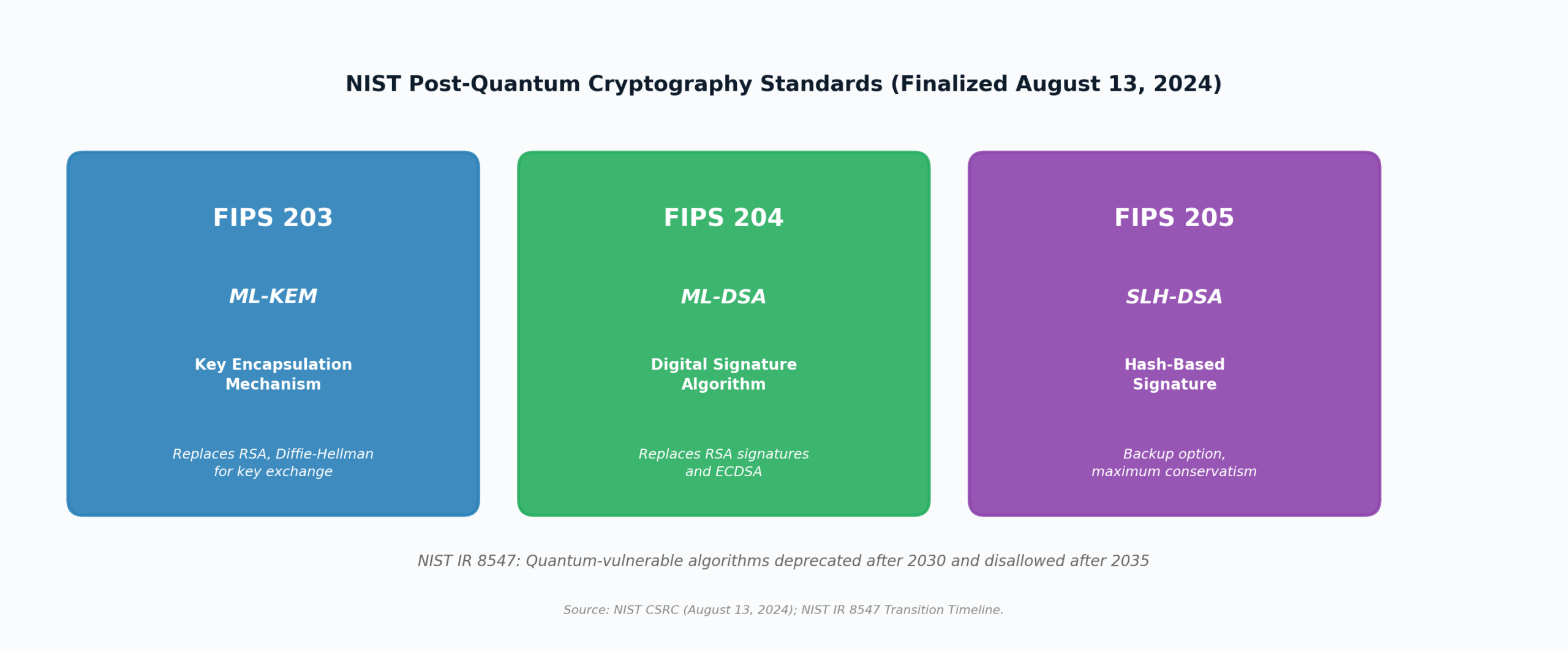 NIST Post-Quantum Cryptography Standards (Finalized August 13, 2024)

FIPS 203

ML-KEM

Key Encapsulation Mechanism

Replaces RSA, Diffie-Hellman for key exchange

FIPS 204

ML-DSA

Digital Signature Algorithm

Replaces RSA signatures and ECDSA

FIPS 205

SLH-DSA

Hash-Based Signature

Backup option, maximum conservatism

NIST IR 8547: Quantum-vulnerable algorithms deprecated after 2030 and disallowed after 2035

Source: NIST CSRC (August 13, 2024); NIST IR 8547 Transition Timeline.